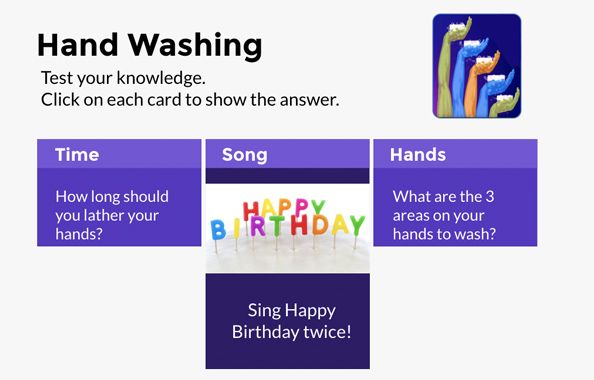 Hand Washing

Test your knowledge.
Click on each card to show the answer.

Time

How long should you lather your hands?

Song

HAPPY BIRTHDAY

Sing Happy Birthday twice!

Hands

What are the 3 areas on your hands to wash?